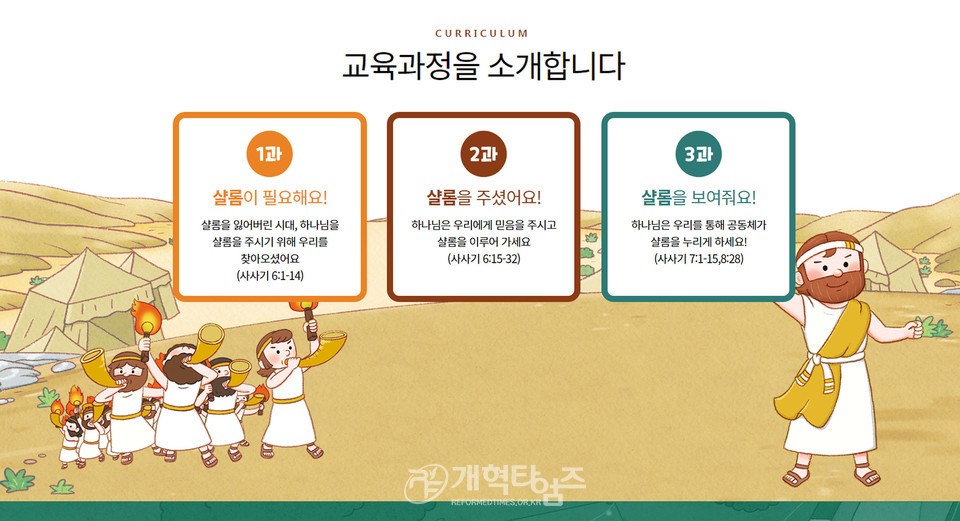 CURRICULUM

교육과정을 소개합니다

1과

샬롬이 필요해요!

샬롬을 잃어버린 시대, 하나님을 샬롬을 주시기 위해 우리를 찾아오셨어요 (사사기 6:1-14)

2과

샬롬을 주셨어요!

하나님은 우리에게 믿음을 주시고 샬롬을 이루어 가세요 (사사기 6:15-32)

3과

샬롬을 보여줘요!

하나님은 우리를 통해 공동체가 샬롬을 누리게 하세요! (사사기 7:1-15,8:28)

개혁타임즈

REFORMEDTIMES.OR.KR